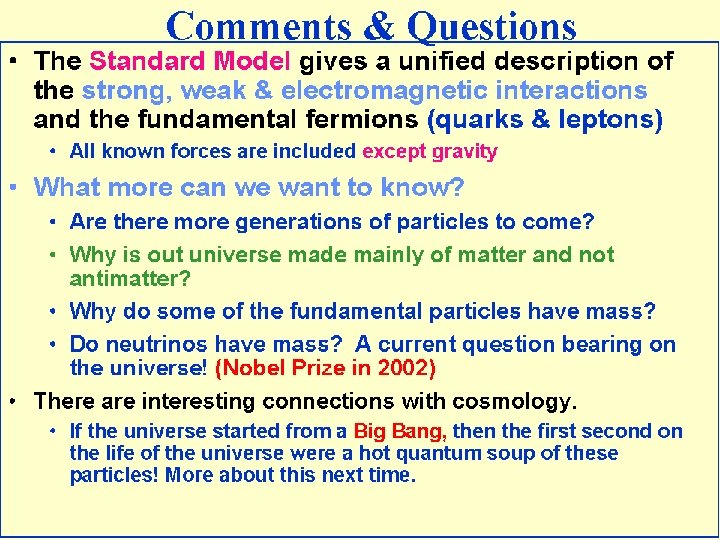 Comments & Questions

• The Standard Model gives a unified description of the strong, weak & electromagnetic interactions and the fundamental fermions (quarks & leptons)

• All known forces are included except gravity

• What more can we want to know?

• Are there more generations of particles to come?

• Why is out universe made mainly of matter and not antimatter?

• Why do some of the fundamental particles have mass?

• Do neutrinos have mass? A current question bearing on the universe! (Nobel Prize in 2002)

• There are interesting connections with cosmology.

• If the universe started from a Big Bang, then the first second on the life of the universe were a hot quantum soup of these particles! More about this next time.